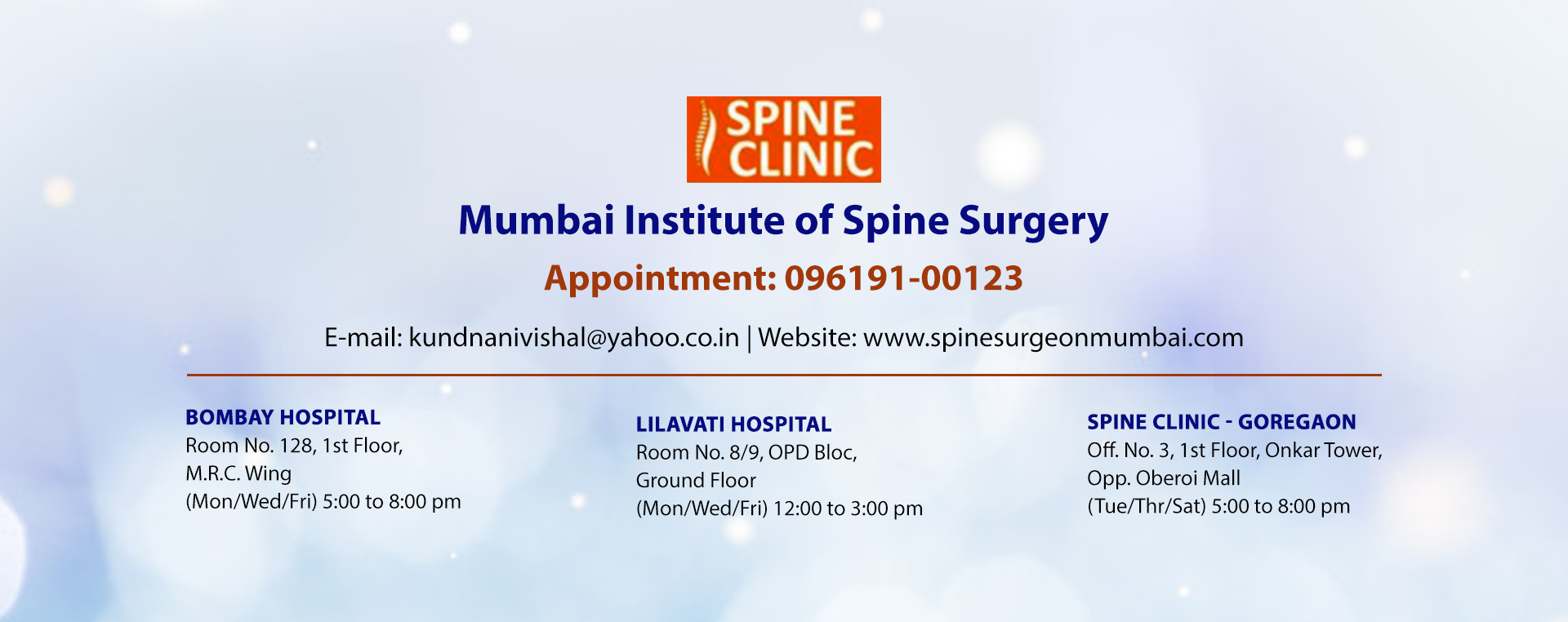 SPINE CLINIC

Mumbai Institute of Spine Surgery

Appointment: 096191-00123

E-mail: kundnanivishal@yahoo.co.in | Website: www.spinesurgeonmumbai.com

BOMBAY HOSPITAL
Room No. 128, 1st Floor,
M.R.C. Wing
(Mon/Wed/Fri) 5:00 to 8:00 pm

LILAVATI HOSPITAL
Room No. 8/9, OPD Bloc,
Ground Floor
(Mon/Wed/Fri) 12:00 to 3:00 pm

SPINE CLINIC - GOREGAON
Off. No. 3, 1st Floor, Onkar Tower,
Opp. Oberoi Mall
(Tue/Thr/Sat) 5:00 to 8:00 pm